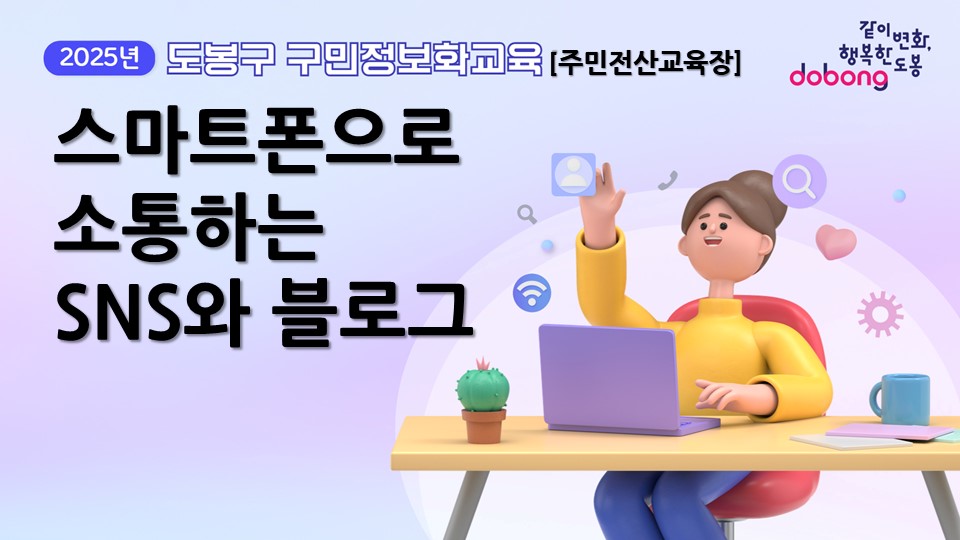 2025년 도봉구 구민정보화교육 [주민전산교육장]

같이 변화, 행복한 도봉
dobong

스마트폰으로
소통하는
SNS와 블로그